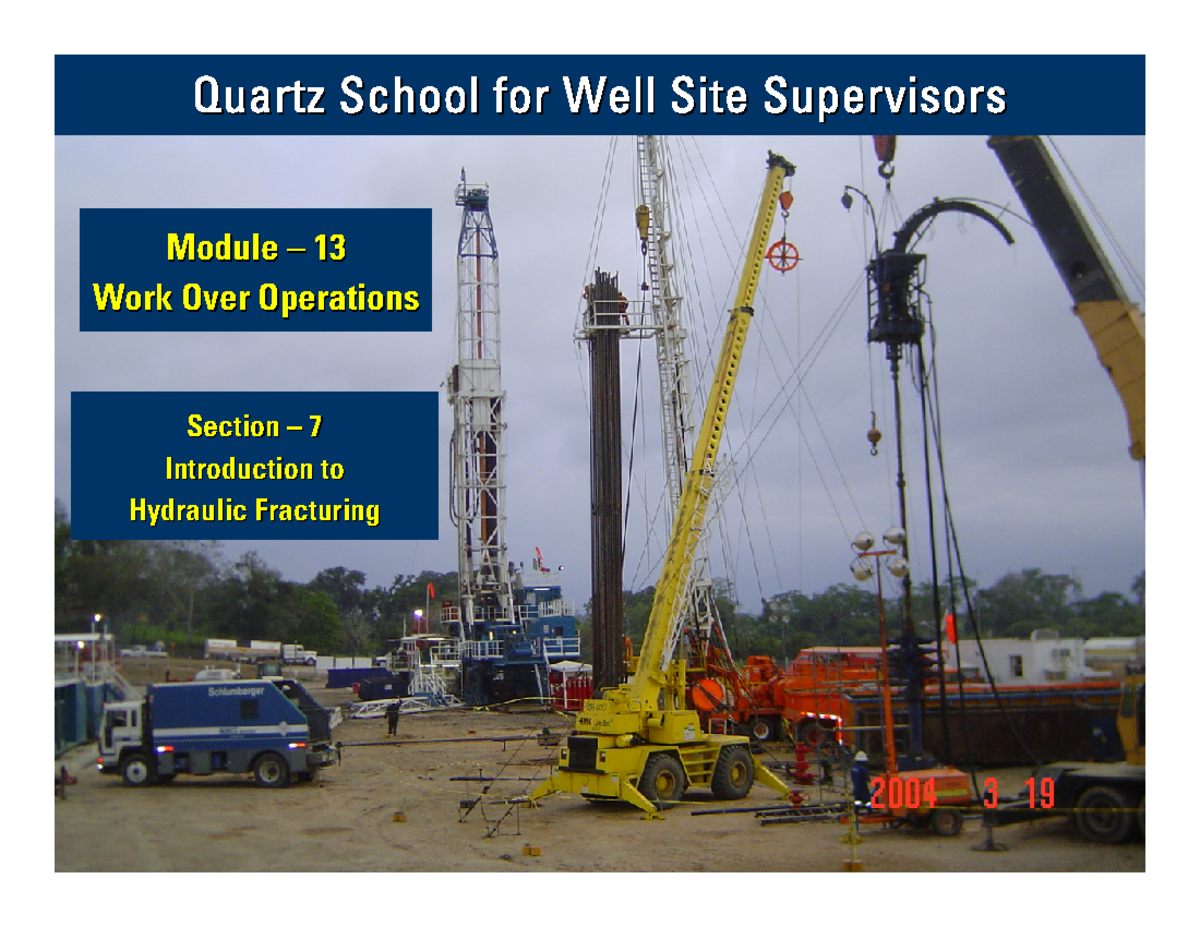 Quartz School for Well Site Supervisors

Module – 13
Work Over Operations

Section – 7
Introduction to
Hydraulic Fracturing

Schlumberger

2004 3 19